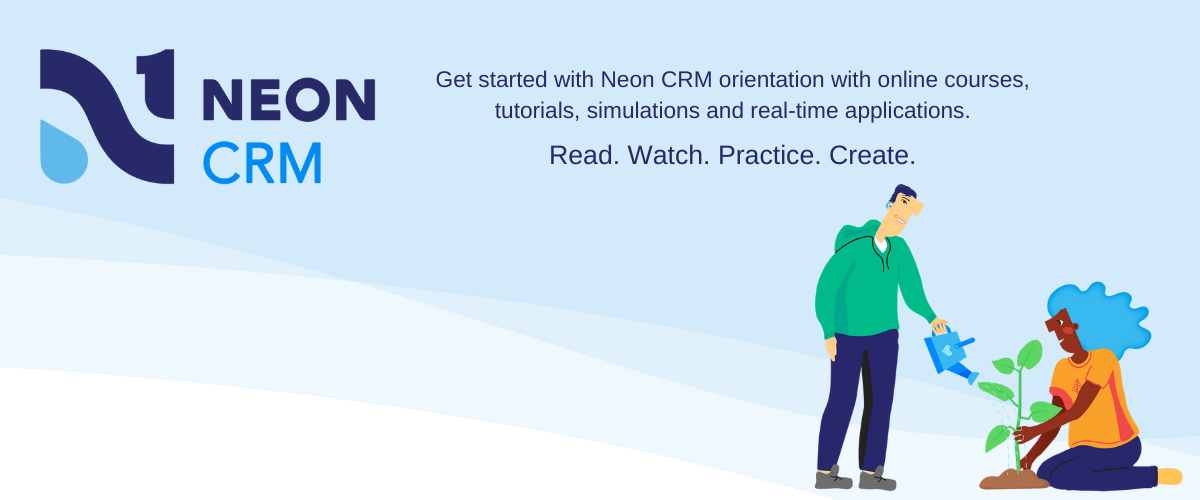 NEON
CRM

Get started with Neon CRM orientation with online courses, tutorials, simulations and real-time applications.

Read. Watch. Practice. Create.